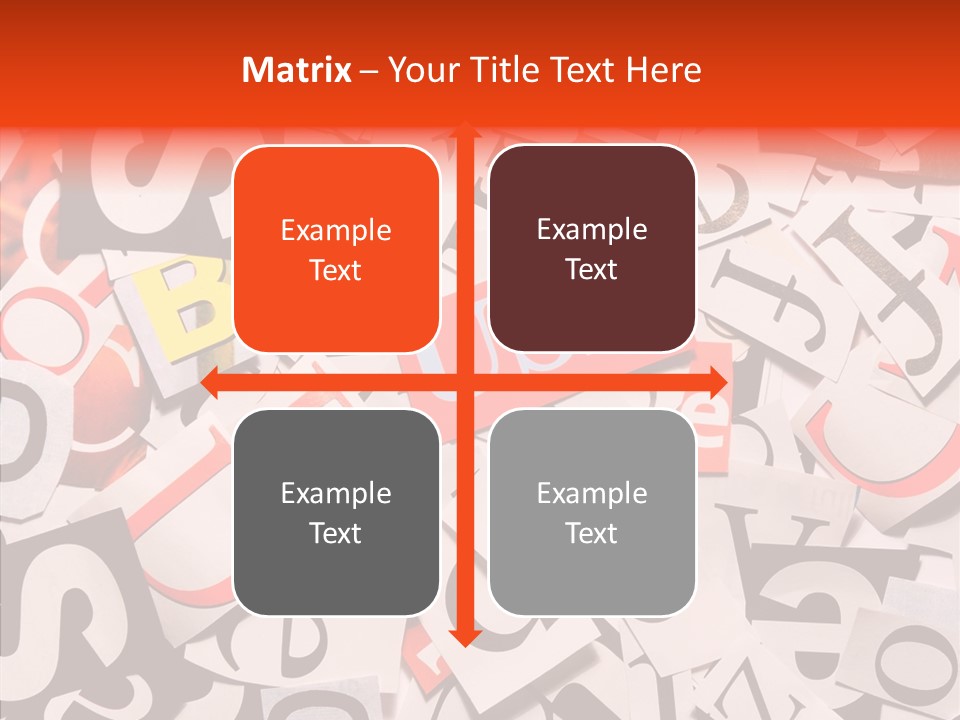 Matrix – Your Title Text Here

Example Text

Example Text

Example Text

Example Text